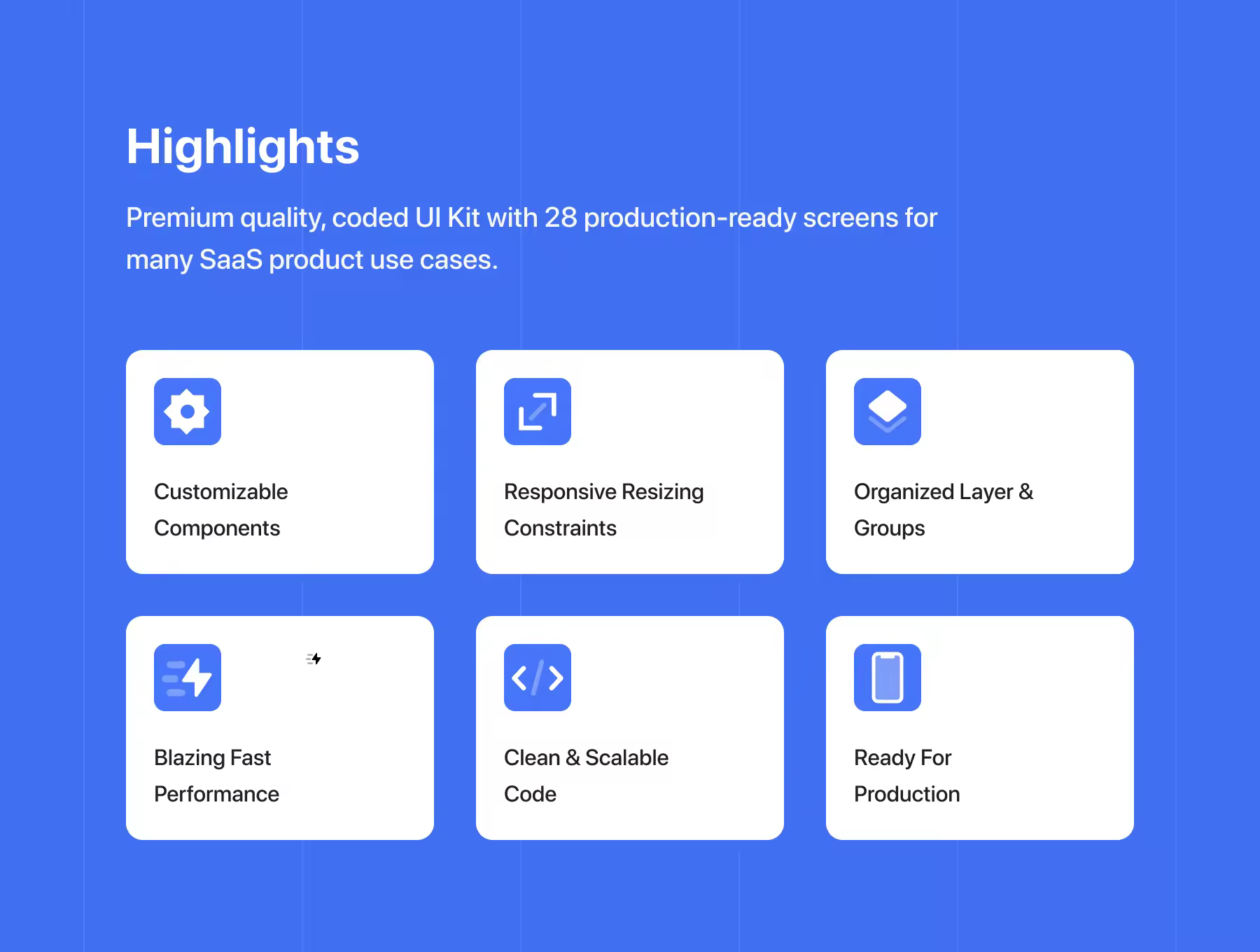 Highlights

Premium quality, coded UI Kit with 28 production-ready screens for many SaaS product use cases.

Customizable Components

Responsive Resizing Constraints

Organized Layer & Groups

Blazing Fast Performance

Clean & Scalable Code

Ready For Production